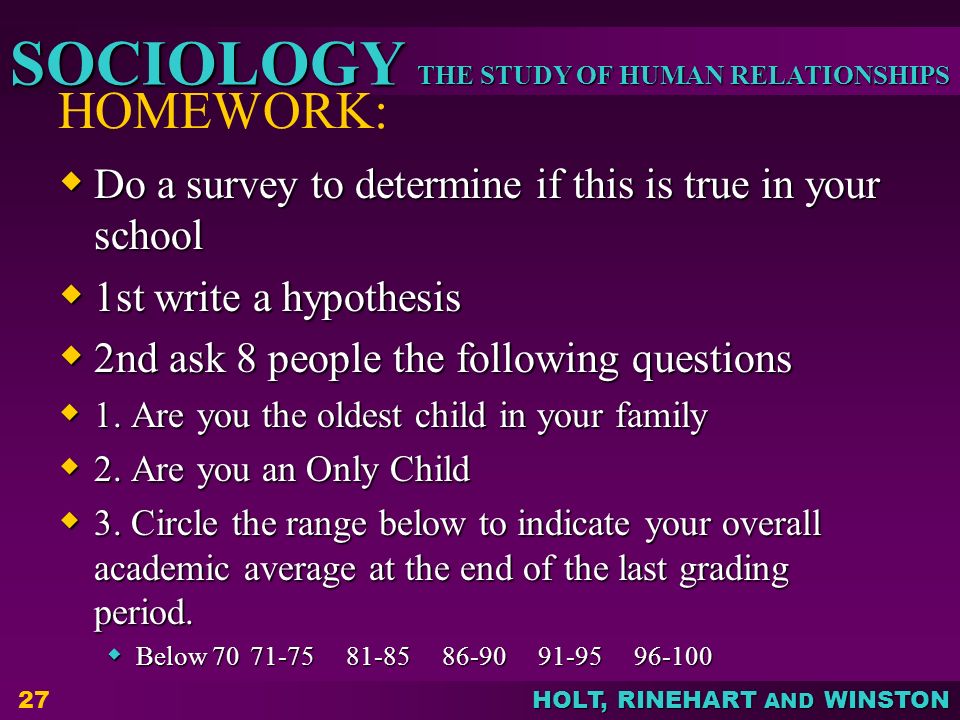 SOCIOLOGY THE STUDY OF HUMAN RELATIONSHIPS

HOMEWORK:

Do a survey to determine if this is true in your school

1st write a hypothesis

2nd ask 8 people the following questions

1. Are you the oldest child in your family

2. Are you an Only Child

3. Circle the range below to indicate your overall academic average at the end of the last grading period.

Below 70 71-75 81-85 86-90 91-95 96-100

27

HOLT, RINEHART AND WINSTON